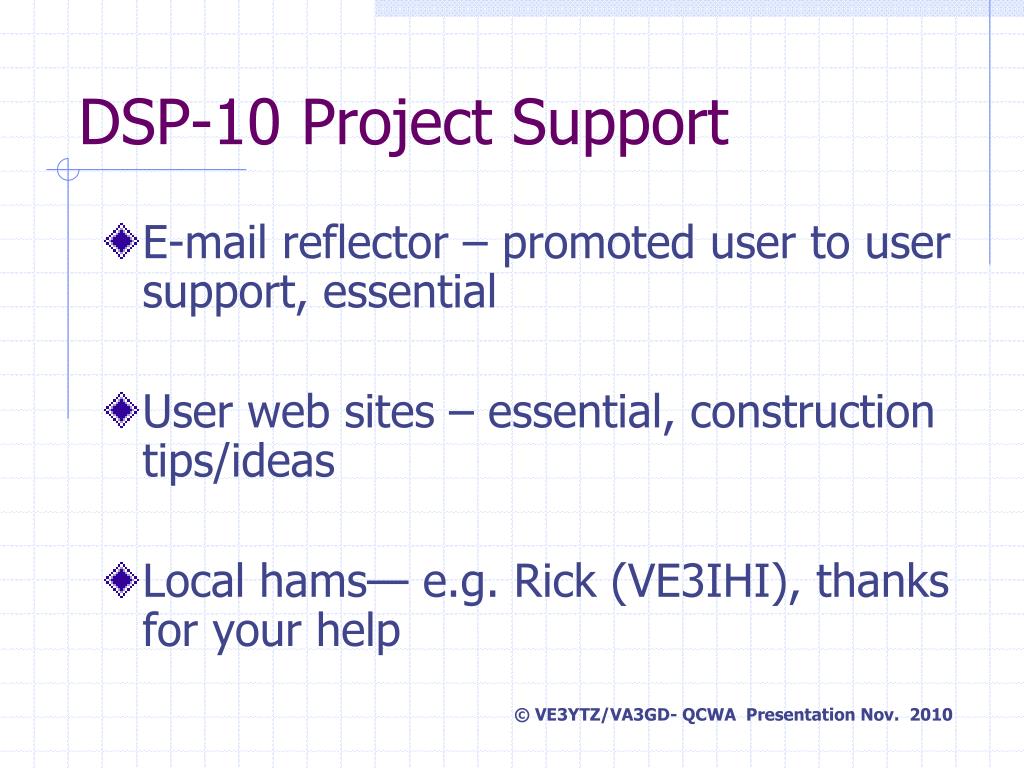 DSP-10 Project Support

E-mail reflector – promoted user to user support, essential

User web sites – essential, construction tips/ideas

Local hams— e.g. Rick (VE3IHI), thanks for your help

© VE3YTZ/VA3GD- QCWA Presentation Nov. 2010